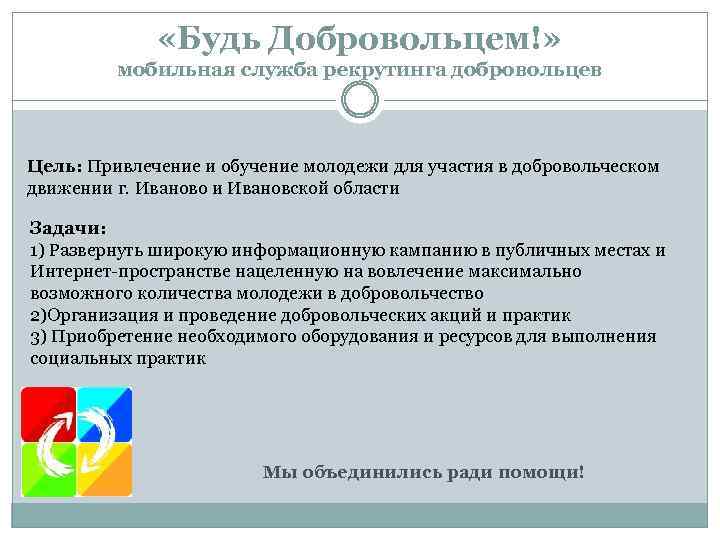 «Будь Добровольцем!»
мобильная служба рекрутинга добровольцев

Цель: Привлечение и обучение молодежи для участия в добровольческом движении г. Иваново и Ивановской области

Задачи:
1) Развернуть широкую информационную кампанию в публичных местах и Интернет-пространстве нацеленную на вовлечение максимально возможного количества молодежи в добровольчество
2)Организация и проведение добровольческих акций и практик
3) Приобретение необходимого оборудования и ресурсов для выполнения социальных практик

Мы объединились ради помощи!